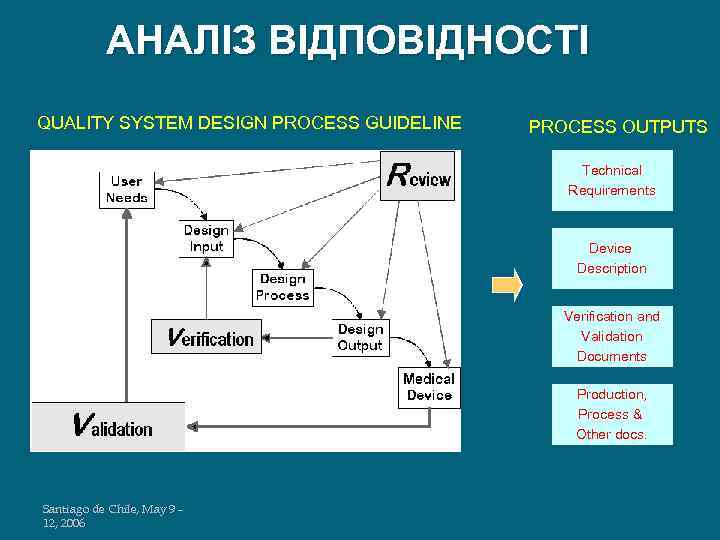 АНАЛІЗ ВІДПОВІДНОСТІ

QUALITY SYSTEM DESIGN PROCESS GUIDELINE

User Needs

Review

Design Input

Design Process

Verification

Design Output

Medical Device

Validation

PROCESS OUTPUTS

Technical Requirements

Device Description

Verification and Validation Documents

Production, Process & Other docs.

Santiago de Chile, May 9 - 12, 2006